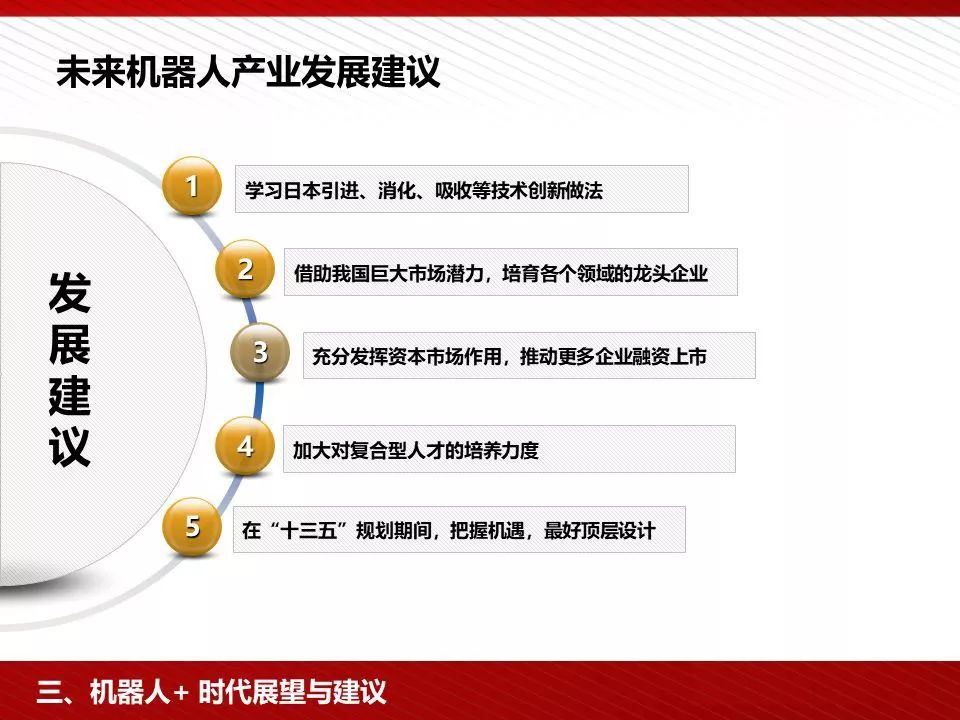 未来机器人产业发展建议

发展建议

1 学习日本引进、消化、吸收等技术创新做法

2 借助我国巨大市场潜力，培育各个领域的龙头企业

3 充分发挥资本市场作用，推动更多企业融资上市

4 加大对复合型人才的培养力度

5 在“十三五”规划期间，把握机遇，最好顶层设计

三、机器人+ 时代展望与建议